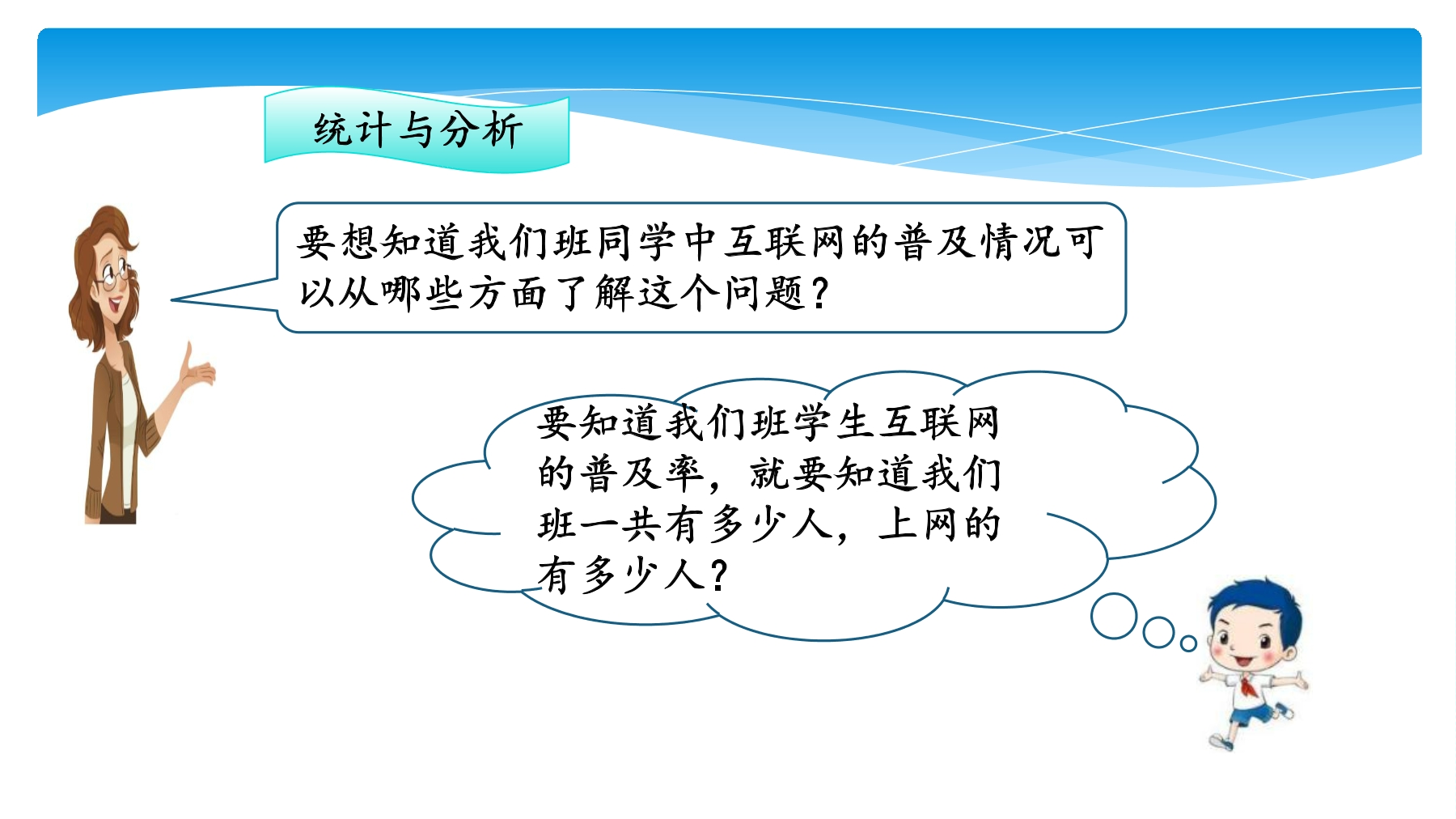 统计与分析

要想知道我们班同学中互联网的普及情况可以从哪些方面了解这个问题？

要知道我们班学生互联网的普及率，就要知道我们班一共有多少人，上网的有多少人？